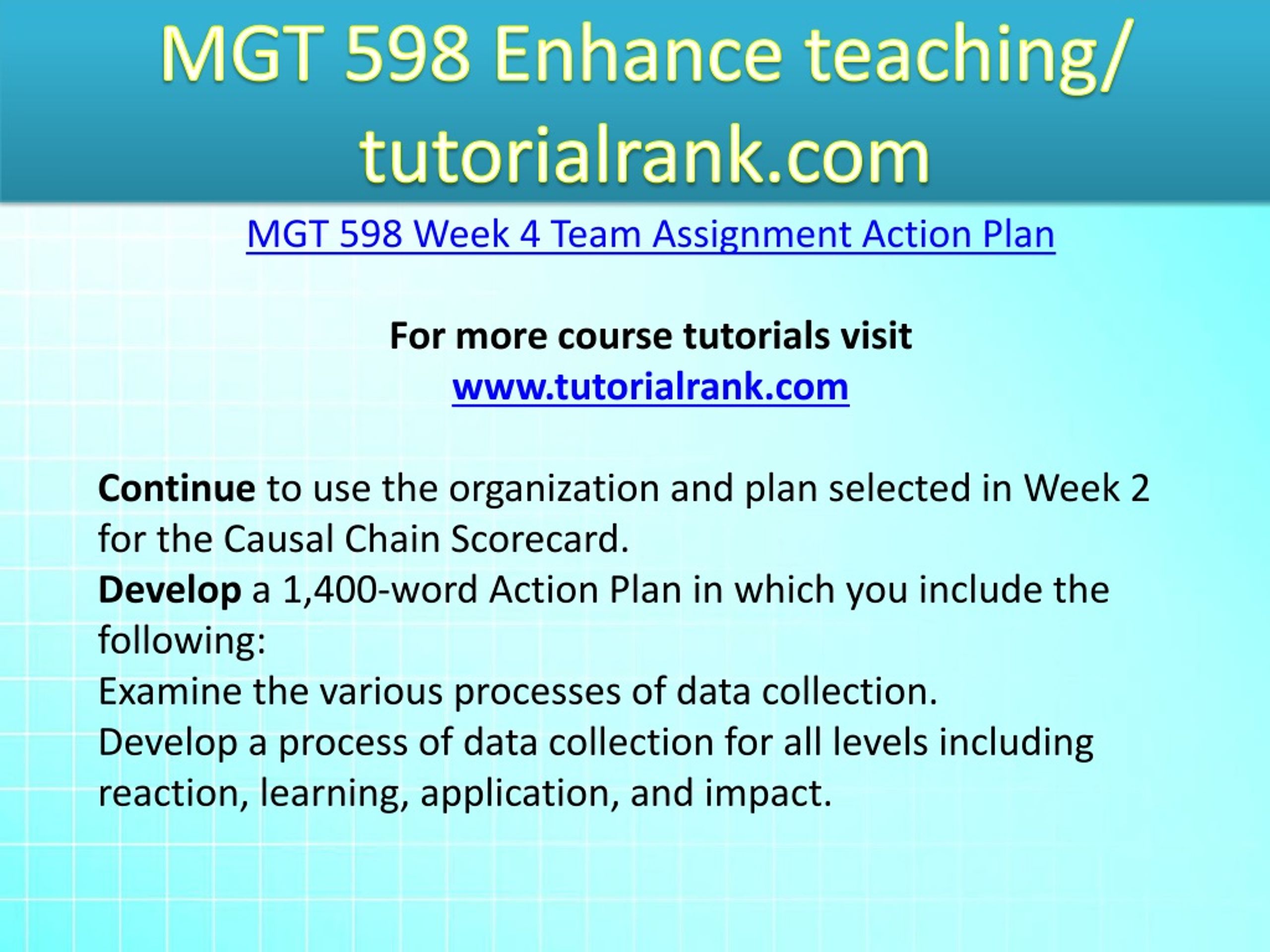 MGT 598 Enhance teaching/ tutorialrank.com

MGT 598 Week 4 Team Assignment Action Plan

For more course tutorials visit
www.tutorialrank.com

Continue to use the organization and plan selected in Week 2 for the Causal Chain Scorecard.
Develop a 1,400-word Action Plan in which you include the following:
Examine the various processes of data collection.
Develop a process of data collection for all levels including reaction, learning, application, and impact.